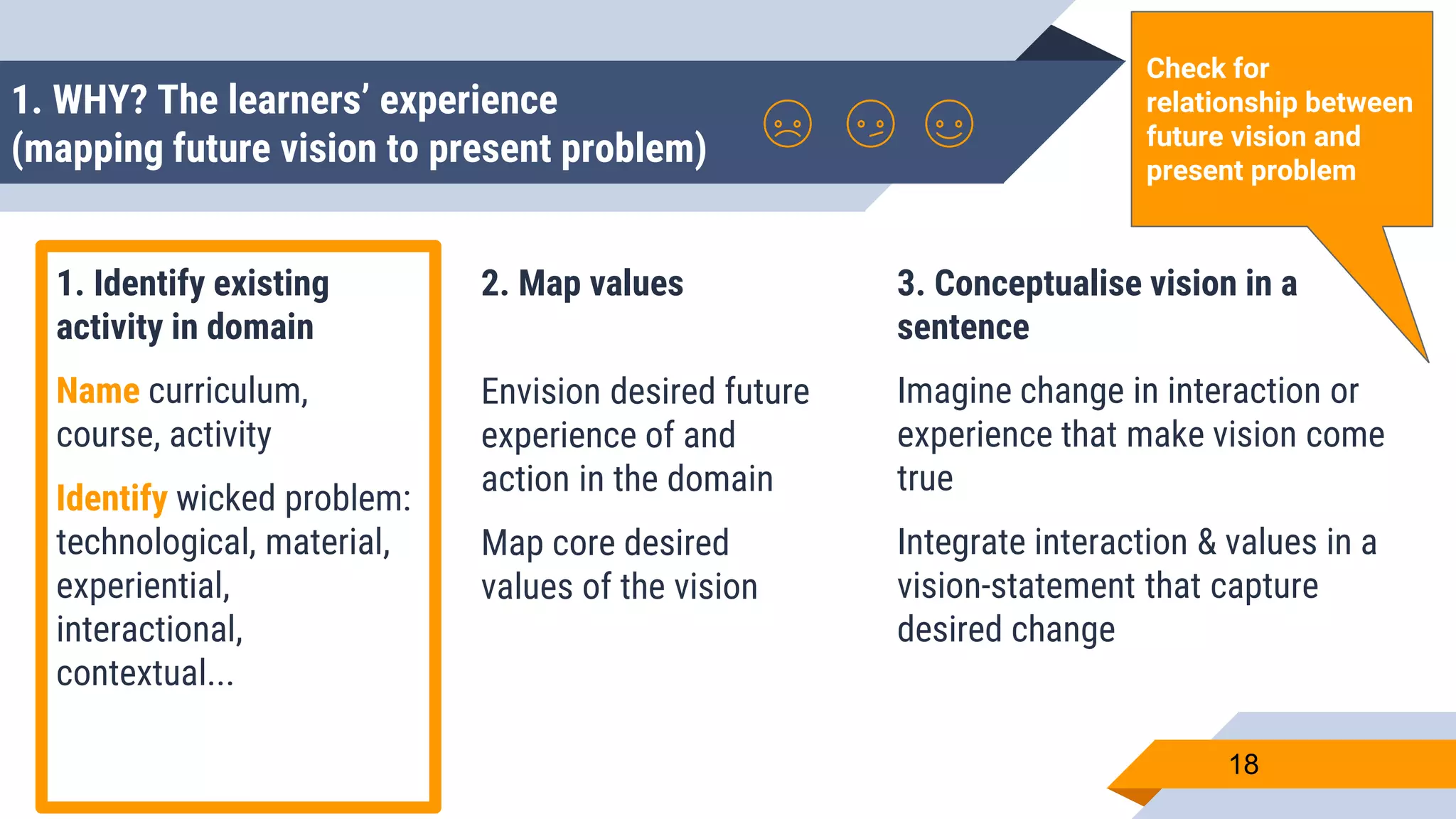 1. WHY? The learners' experience
(mapping future vision to present problem)

Check for relationship between future vision and present problem

1. Identify existing activity in domain

Name curriculum, course, activity

Identify wicked problem: technological, material, experiential, interactional, contextual...

2. Map values

Envision desired future experience of and action in the domain

Map core desired values of the vision

3. Conceptualise vision in a sentence

Imagine change in interaction or experience that make vision come true

Integrate interaction & values in a vision-statement that capture desired change

18